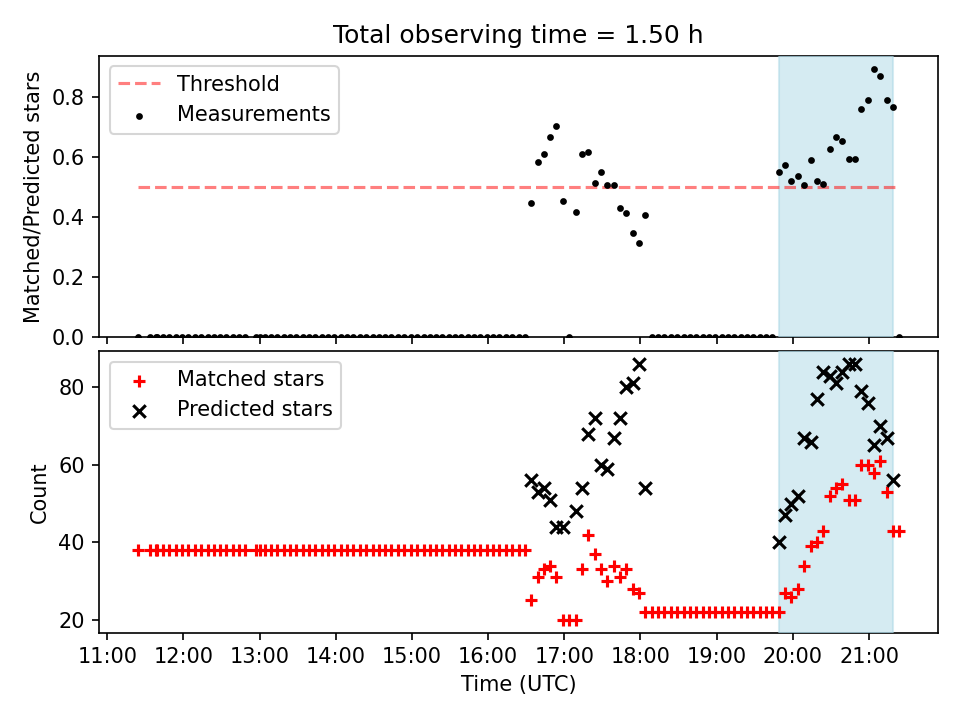 Total observing time = 1.50 h

Threshold
Measurements

Matched/Predicted stars

0.8
0.6
0.4
0.2
0.0

Matched stars
Predicted stars

Count

80
60
40
20

11:00 12:00 13:00 14:00 15:00 16:00 17:00 18:00 19:00 20:00 21:00

Time (UTC)